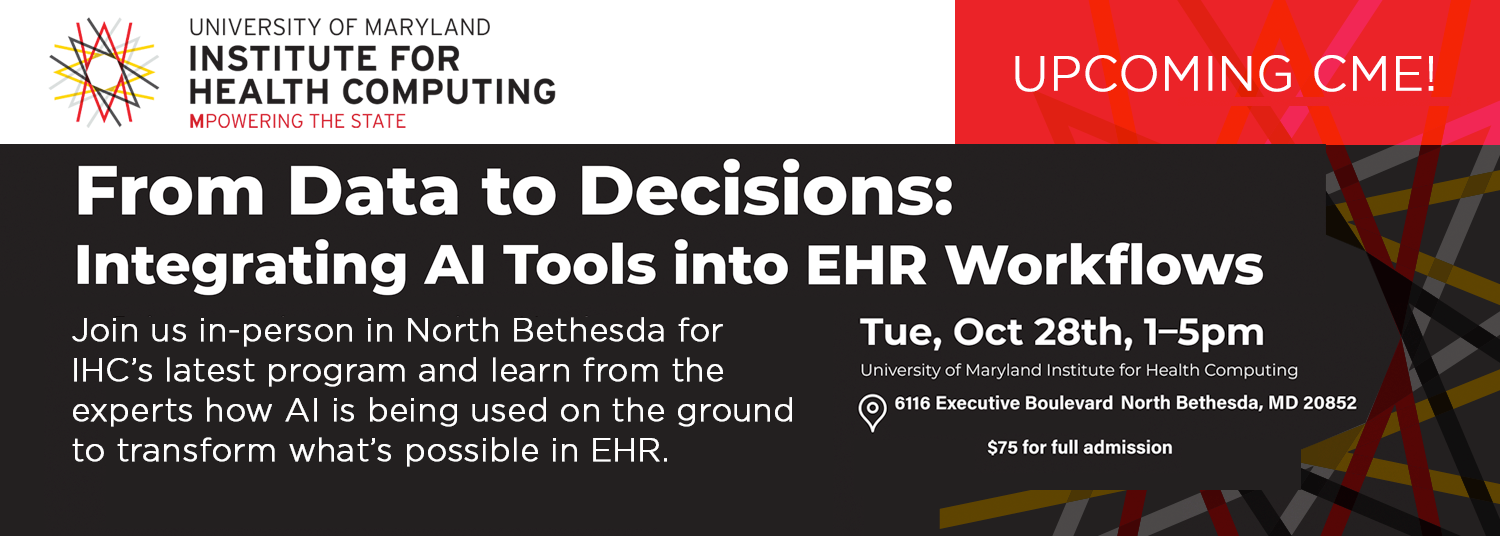 UNIVERSITY OF MARYLAND
INSTITUTE FOR HEALTH COMPUTING
MPOWERING THE STATE

UPCOMING CME!

From Data to Decisions:
Integrating AI Tools into EHR Workflows

Join us in-person in North Bethesda for IHC's latest program and learn from the experts how AI is being used on the ground to transform what's possible in EHR.

Tue, Oct 28th, 1–5pm
University of Maryland Institute for Health Computing
6116 Executive Boulevard North Bethesda, MD 20852
$75 for full admission